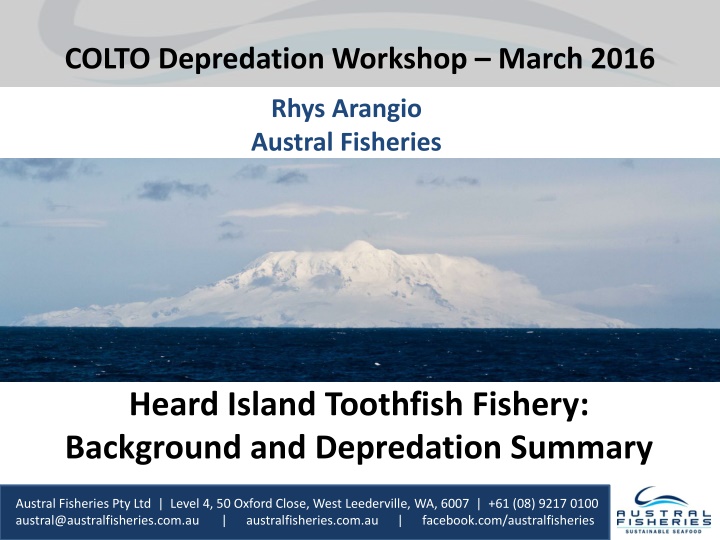 COLTO Depredation Workshop – March 2016

Rhys Arangio
Austral Fisheries

Heard Island Toothfish Fishery:
Background and Depredation Summary

Austral Fisheries Pty Ltd | Level 4, 50 Oxford Close, West Leederville, WA, 6007 | +61 (08) 9217 0100
austral@australfisheries.com.au | australfisheries.com.au | facebook.com/australfisheries

AUSTRAL FISHERIES
SUSTAINABLE SEAFOOD